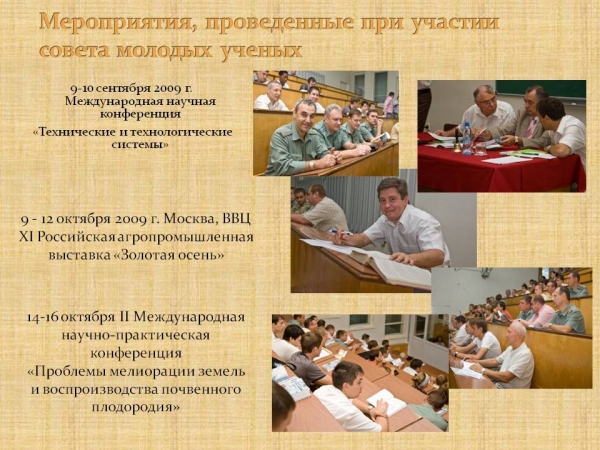 Мероприятия, проведенные при участии совета молодых ученых

9-10 сентября 2009 г. Международная научная конференция «Технические и технологические системы»

9 - 12 октября 2009 г. Москва, ВВЦ XI Российская агропромышленная выставка «Золотая осень»

14-16 октября II Международная научно-практическая конференция «Проблемы мелиорации земель и воспроизводства почвенного плодородия»